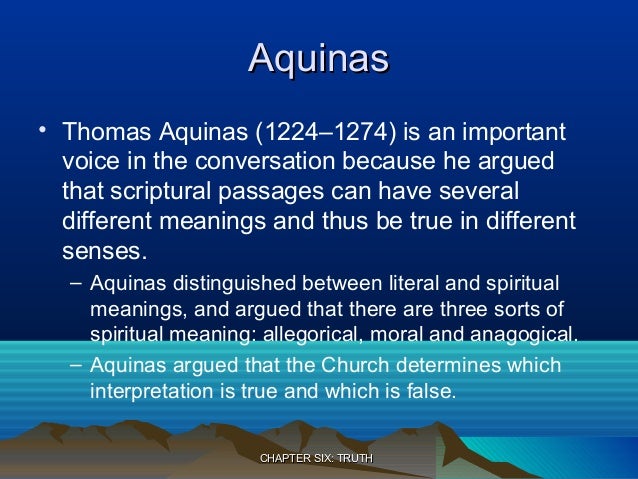 Aquinas

• Thomas Aquinas (1224–1274) is an important voice in the conversation because he argued that scriptural passages can have several different meanings and thus be true in different senses.

– Aquinas distinguished between literal and spiritual meanings, and argued that there are three sorts of spiritual meaning: allegorical, moral and anagogical.

– Aquinas argued that the Church determines which interpretation is true and which is false.

CHAPTER SIX: TRUTH